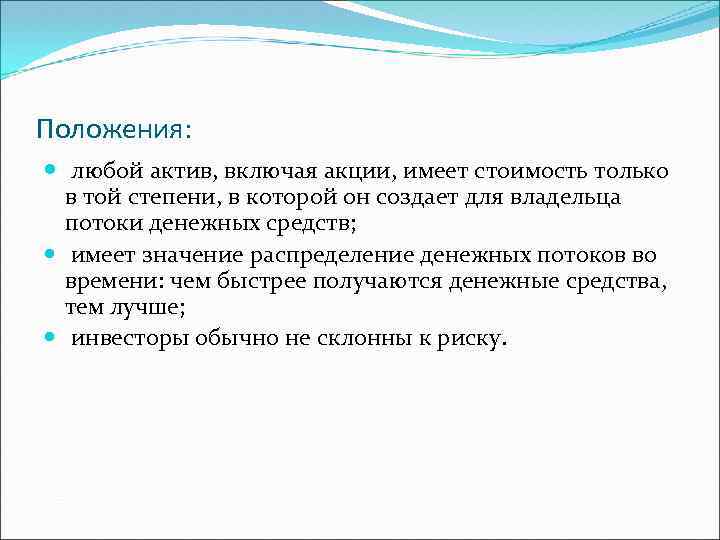 Положения:

- любой актив, включая акции, имеет стоимость только в той степени, в которой он создает для владельца потоки денежных средств;
- имеет значение распределение денежных потоков во времени: чем быстрее получаются денежные средства, тем лучше;
- инвесторы обычно не склонны к риску.